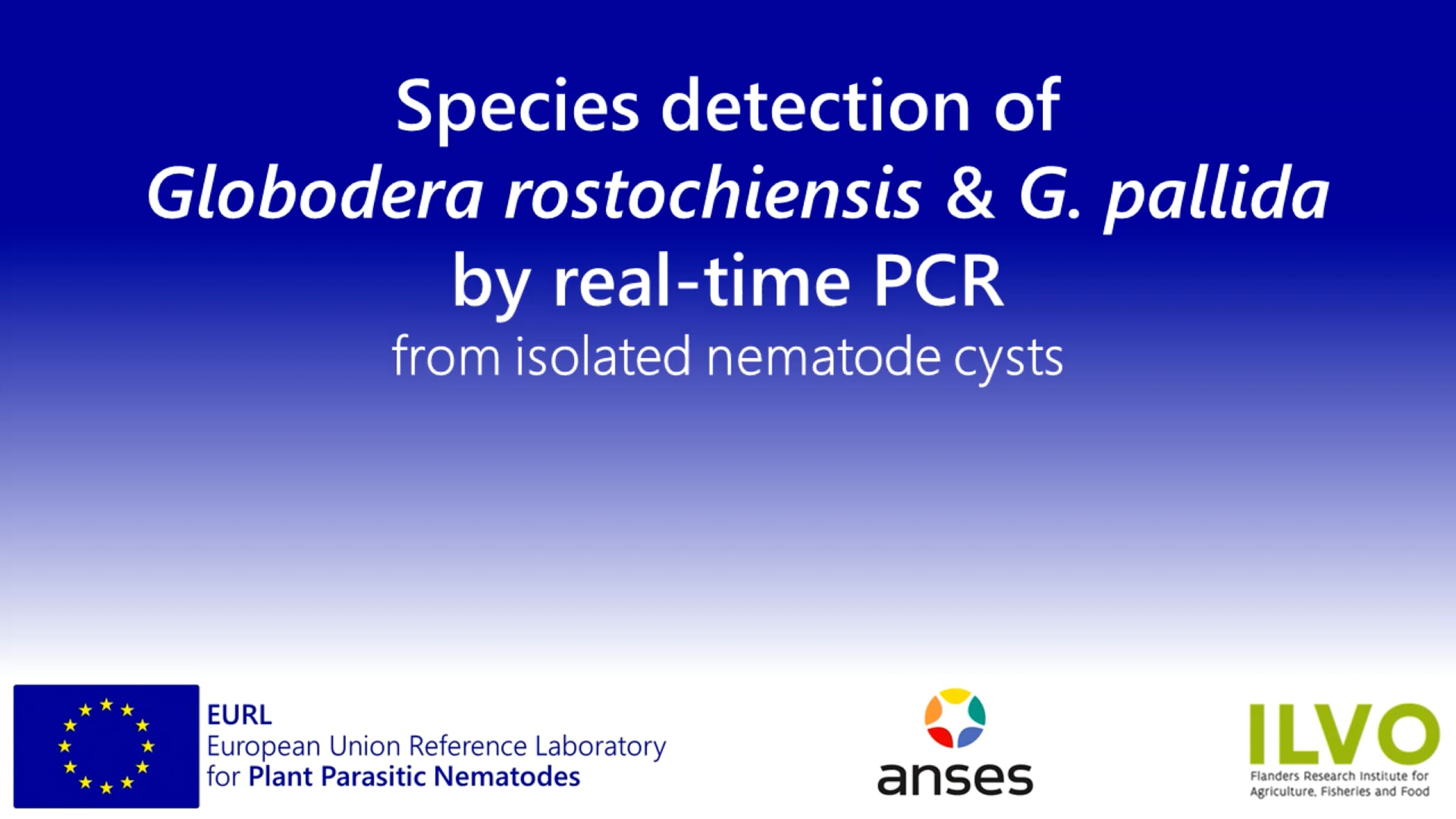 Species detection of
Globodera rostochiensis & G. pallida
by real-time PCR
from isolated nematode cysts

EURL
European Union Reference Laboratory
for Plant Parasitic Nematodes

anses

ILVO
Flanders Research Institute for Agriculture, Fisheries and Food